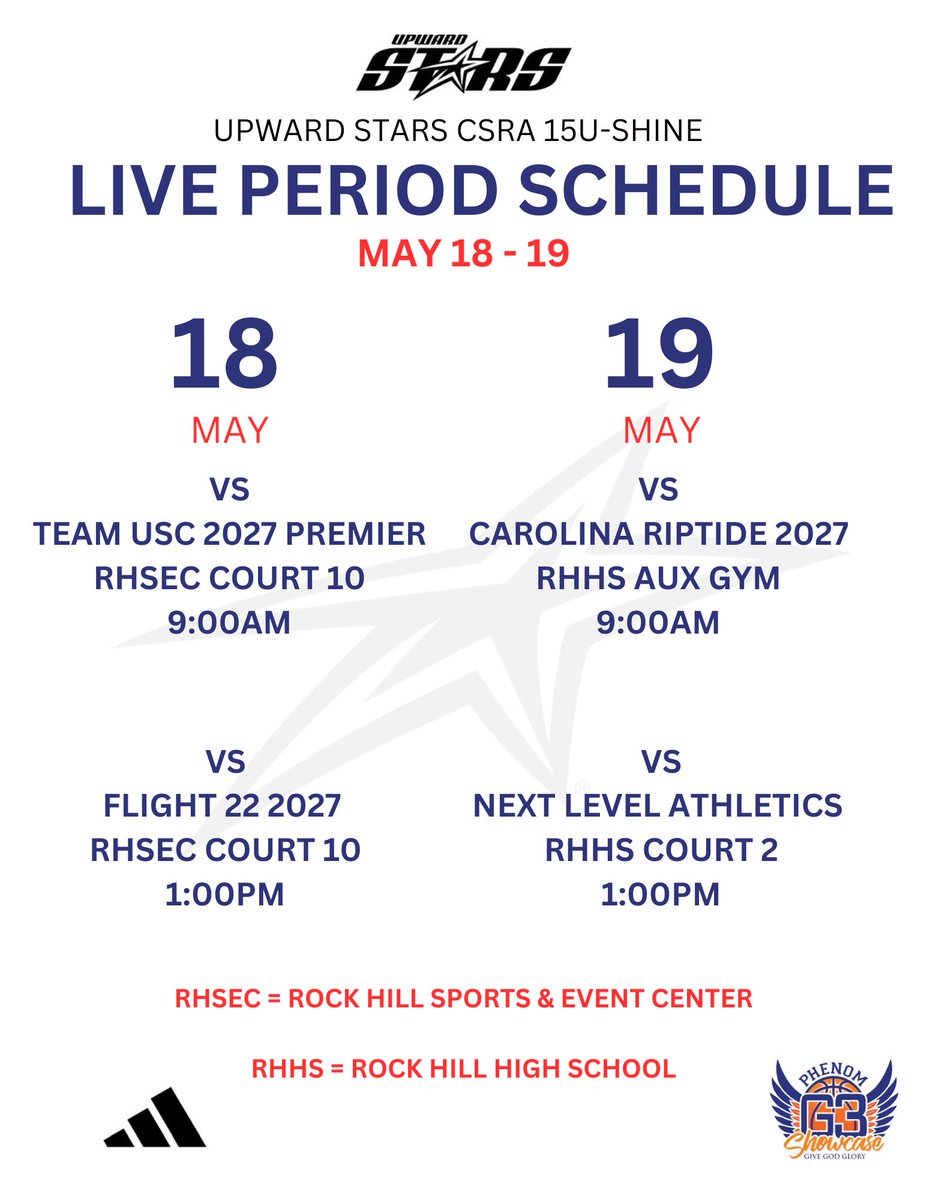 UPWARD STARS

UPWARD STARS CSRA 15U-SHINE

LIVE PERIOD SCHEDULE

MAY 18 - 19

18
MAY

VS
TEAM USC 2027 PREMIER
RHSEC COURT 10
9:00AM

VS
FLIGHT 22 2027
RHSEC COURT 10
1:00PM

19
MAY

VS
CAROLINA RIPTIDE 2027
RHHS AUX GYM
9:00AM

VS
NEXT LEVEL ATHLETICS
RHHS COURT 2
1:00PM

RHSEC = ROCK HILL SPORTS & EVENT CENTER

RHHS = ROCK HILL HIGH SCHOOL

PHENOM
G3
Showcase
GIVE GOD GLORY